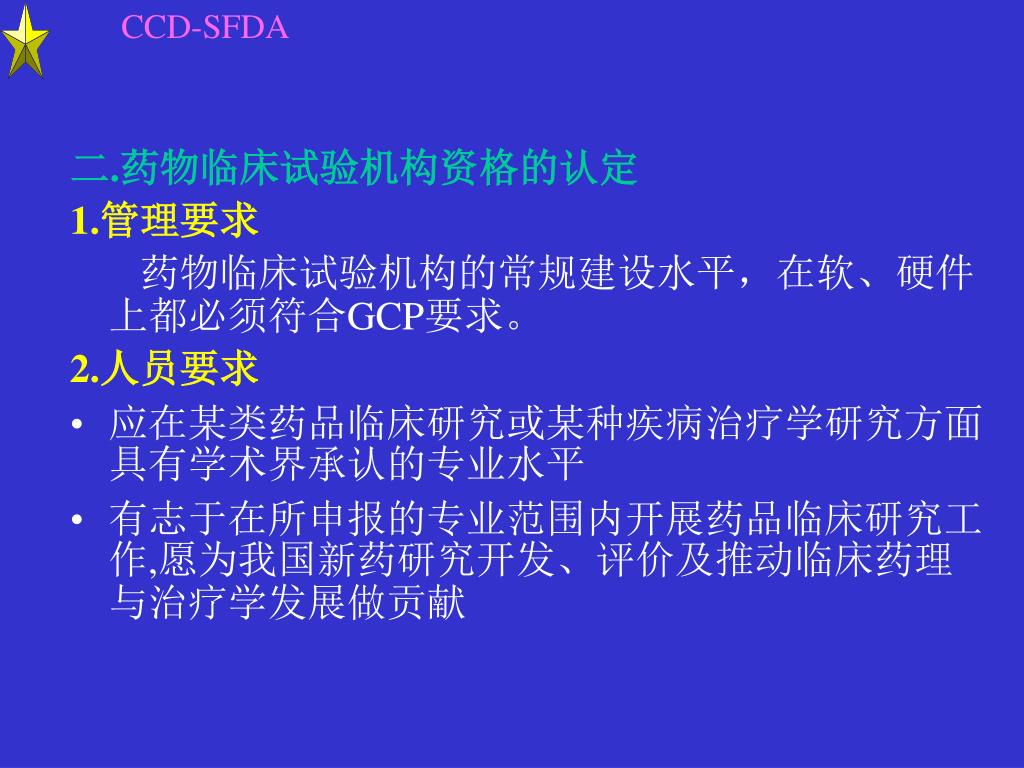 CCD-SFDA

二.药物临床试验机构资格的认定

1.管理要求

药物临床试验机构的常规建设水平，在软、硬件上都必须符合GCP要求。

2.人员要求

• 应在某类药品临床研究或某种疾病治疗学研究方面具有学术界承认的专业水平

• 有志于在所申报的专业范围内开展药品临床研究工作,愿为我国新药研究开发、评价及推动临床药理与治疗学发展做贡献